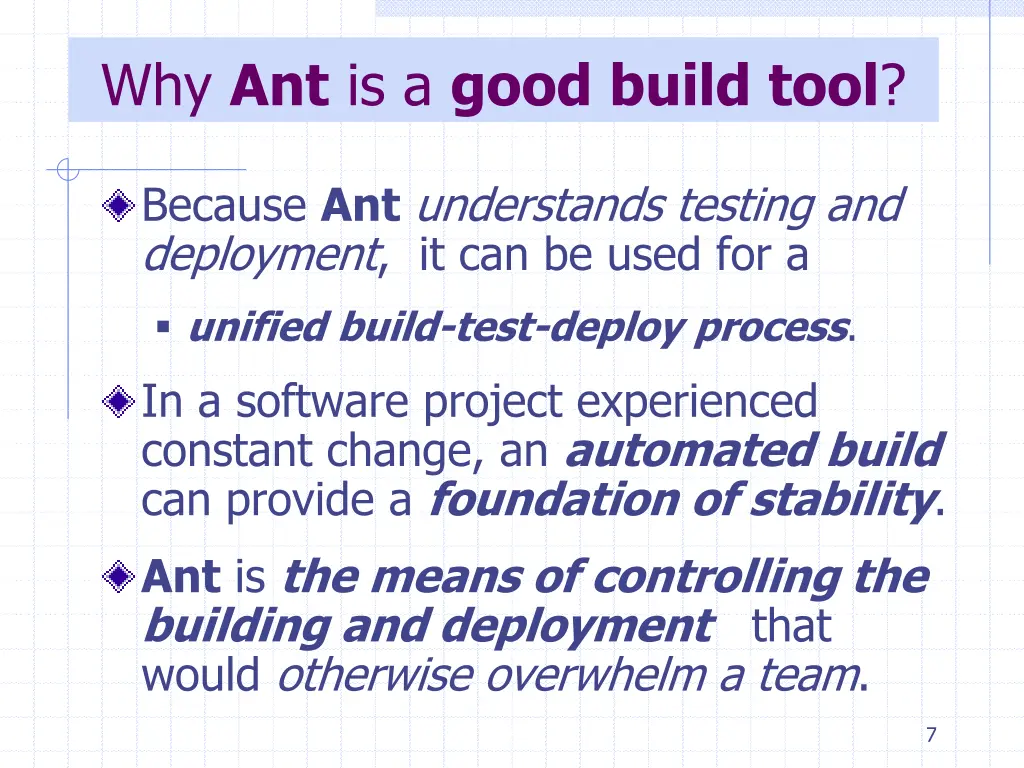 Why Ant is a good build tool?

Because Ant understands testing and deployment, it can be used for a

unified build-test-deploy process.

In a software project experienced constant change, an automated build can provide a foundation of stability.

Ant is the means of controlling the building and deployment that would otherwise overwhelm a team.

7